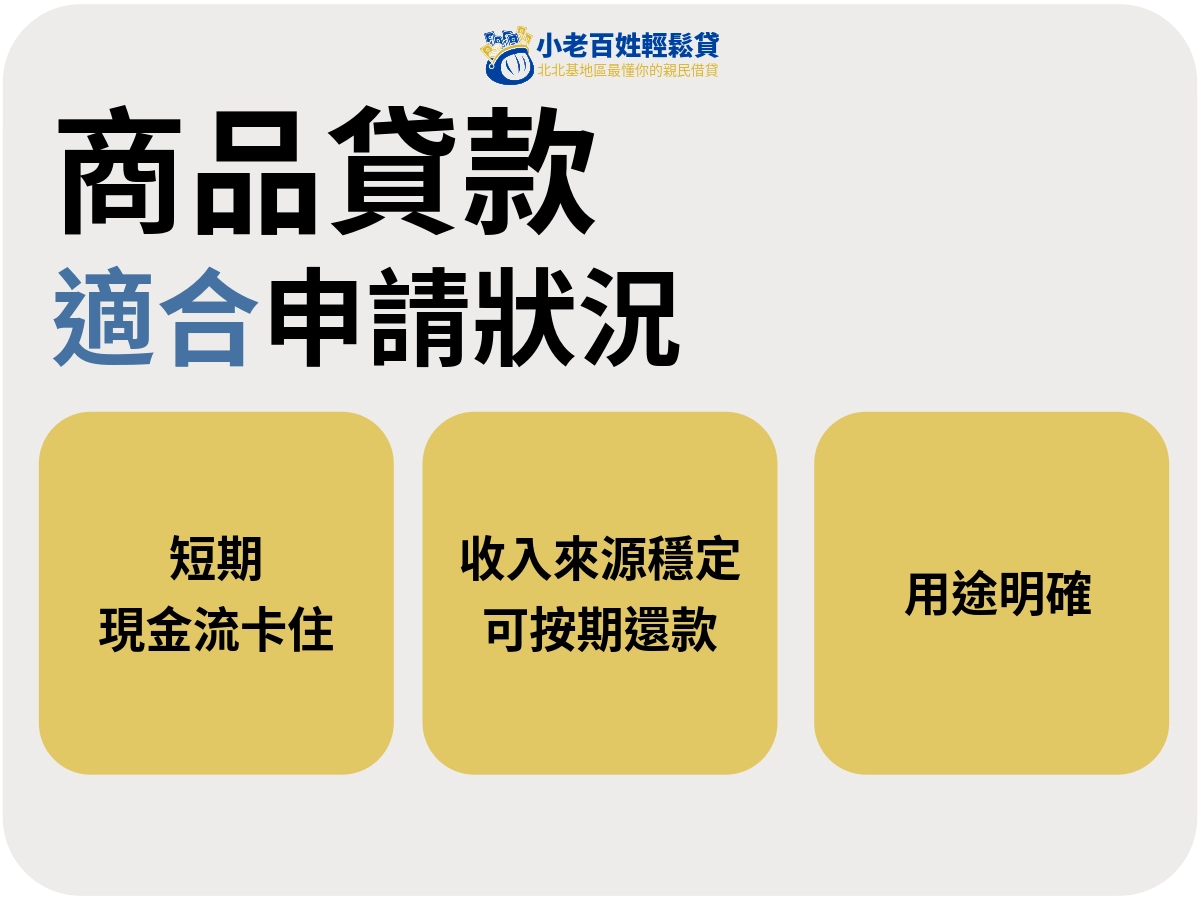 小老百姓輕鬆貸
北北基地區最懂你的親民借貸

商品貸款
適合申請狀況

短期
現金流卡住

收入來源穩定
可按期還款

用途明確